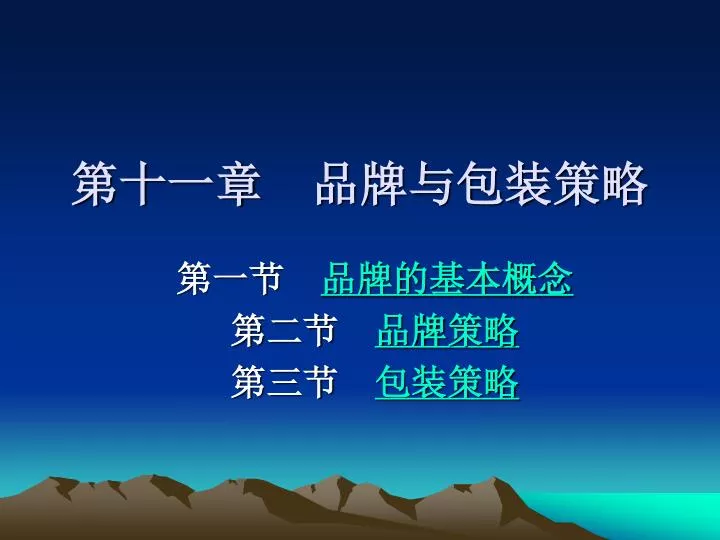 第十一章　品牌与包装策略

第一节　品牌的基本概念
第二节　品牌策略
第三节　包装策略